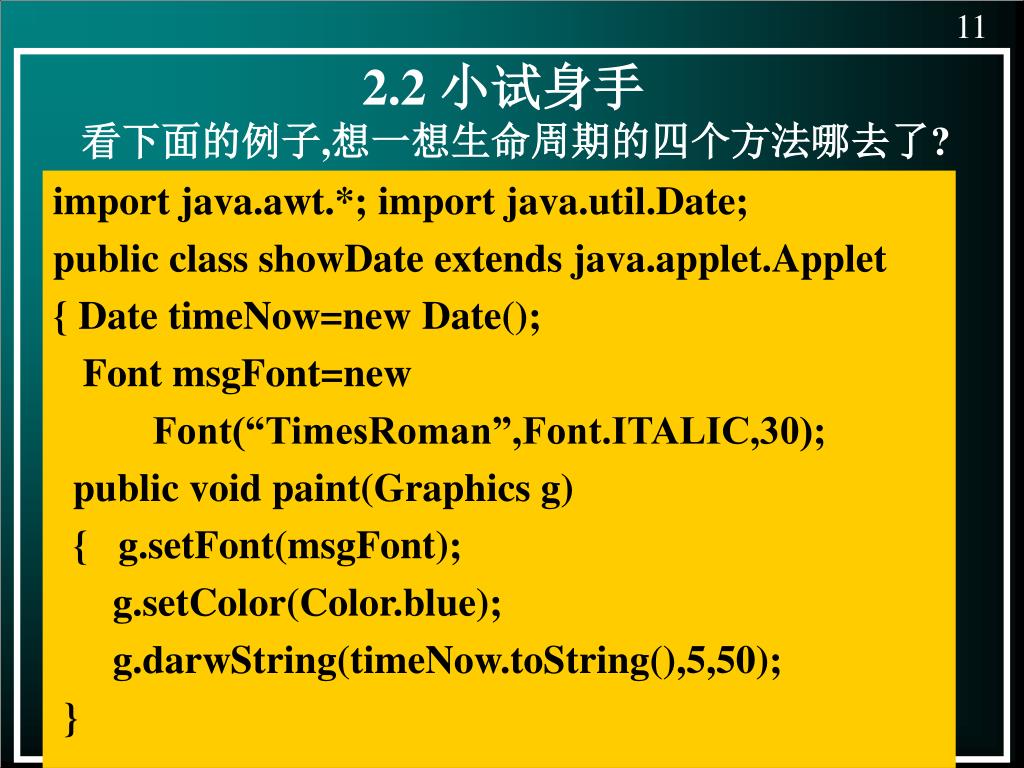 11

2.2 小试身手

看下面的例子,想一想生命周期的四个方法哪去了?

import java.awt.*; import java.util.Date;
public class showDate extends java.applet.Applet
{ Date timeNow=new Date();
Font msgFont=new
Font(“TimesRoman”,Font.ITALIC,30);
public void paint(Graphics g)
{ g.setFont(msgFont);
g.setColor(Color.blue);
g.darwString(timeNow.toString(),5,50);
}